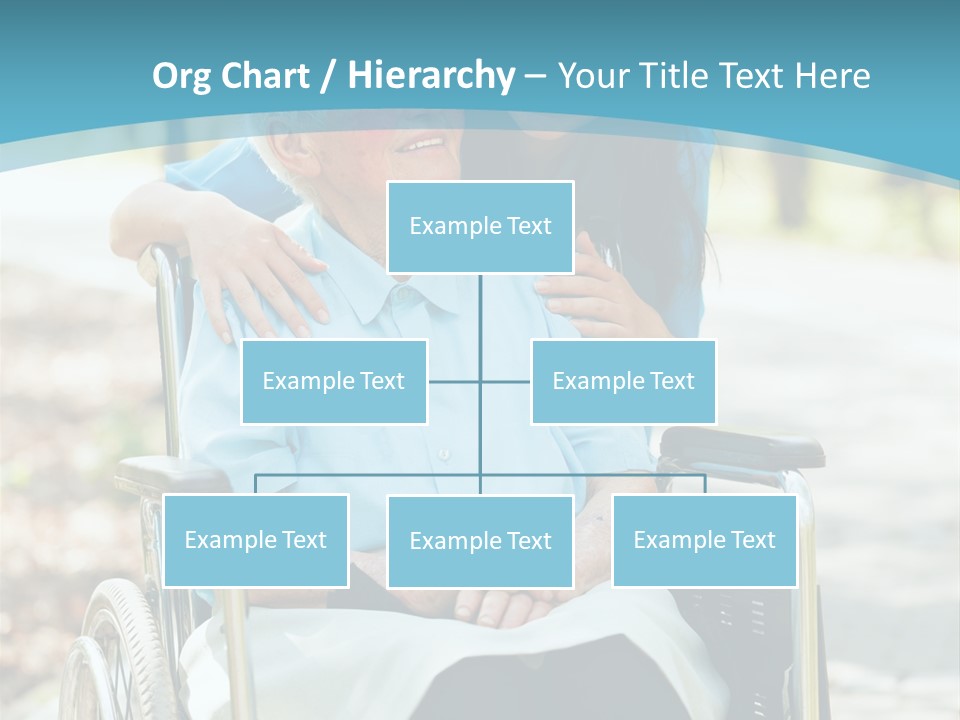 Org Chart / Hierarchy – Your Title Text Here

Example Text

Example Text

Example Text

Example Text

Example Text

Example Text